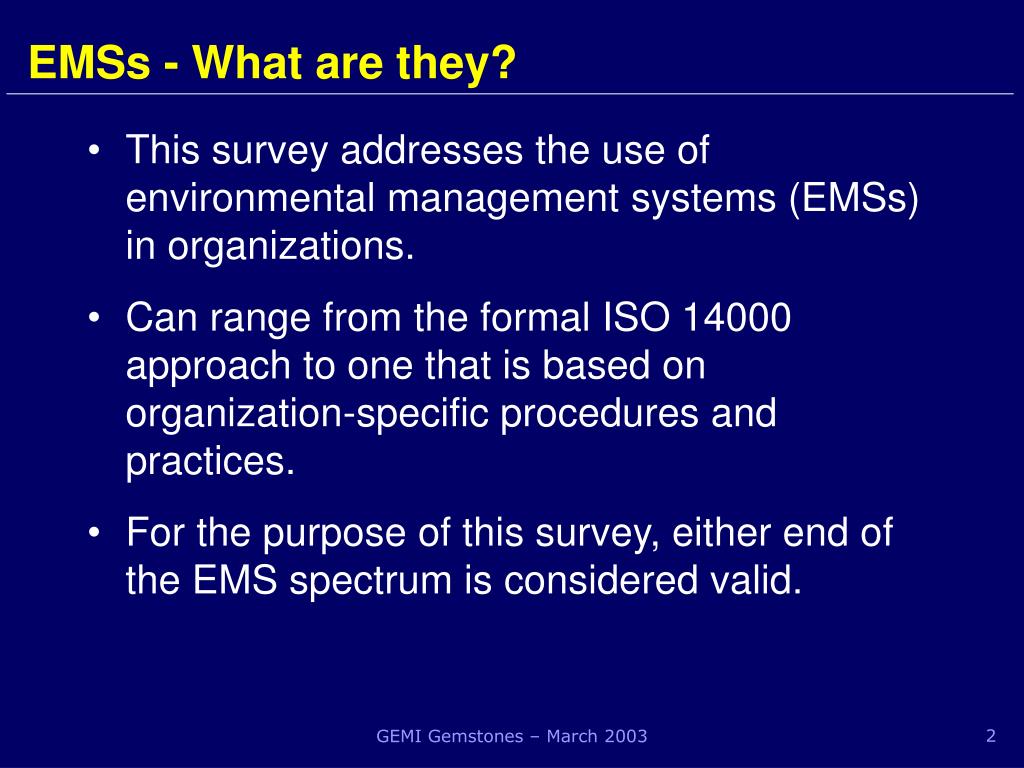 EMSs - What are they?

• This survey addresses the use of environmental management systems (EMSs) in organizations.

• Can range from the formal ISO 14000 approach to one that is based on organization-specific procedures and practices.

• For the purpose of this survey, either end of the EMS spectrum is considered valid.

GEMI Gemstones – March 2003

2